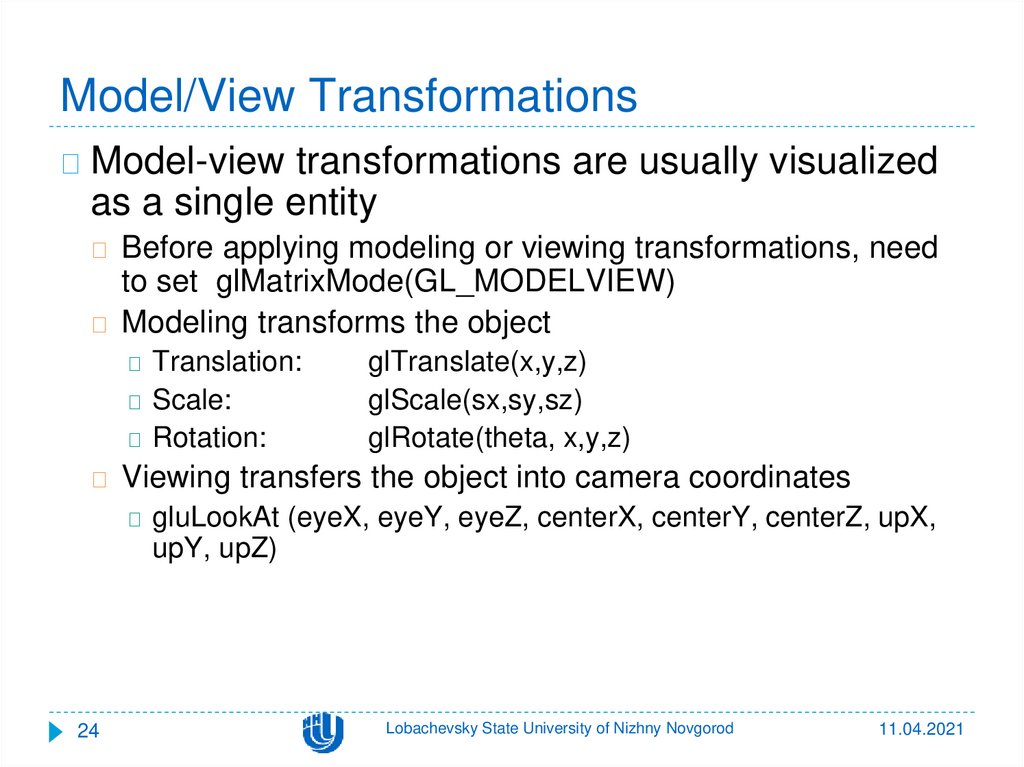 Model/View Transformations

Model-view transformations are usually visualized as a single entity

Before applying modeling or viewing transformations, need to set glMatrixMode(GL_MODELVIEW)

Modeling transforms the object

Translation: glTranslate(x,y,z)

Scale: glScale(sx,sy,sz)

Rotation: glRotate(theta, x,y,z)

Viewing transfers the object into camera coordinates

gluLookAt (eyeX, eyeY, eyeZ, centerX, centerY, centerZ, upX, upY, upZ)

24

Lobachevsky State University of Nizhny Novgorod

11.04.2021